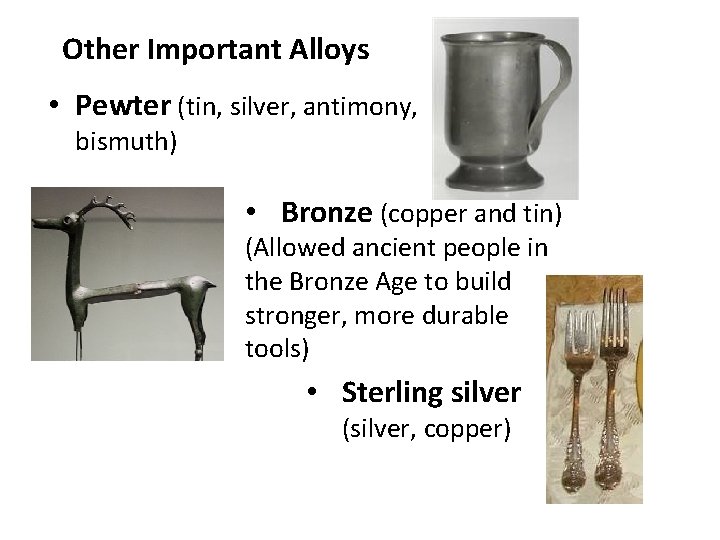 Other Important Alloys

• Pewter (tin, silver, antimony, bismuth)

• Bronze (copper and tin) (Allowed ancient people in the Bronze Age to build stronger, more durable tools)

• Sterling silver (silver, copper)